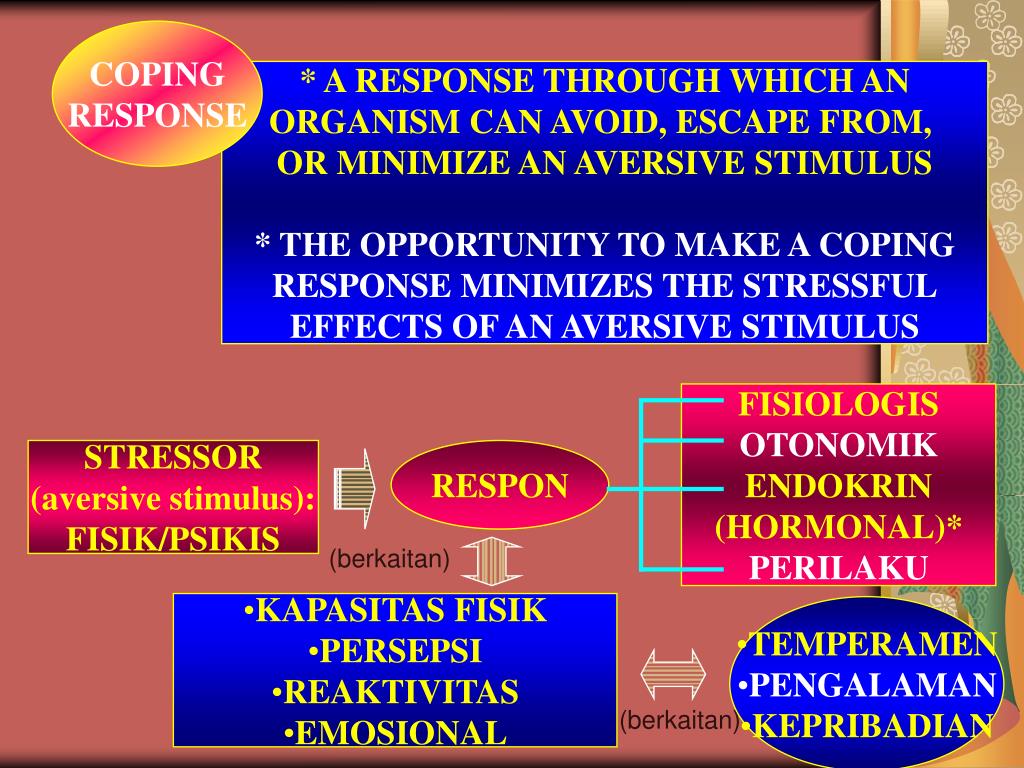 COPING RESPONSE

* A RESPONSE THROUGH WHICH AN ORGANISM CAN AVOID, ESCAPE FROM, OR MINIMIZE AN AVERSIVE STIMULUS

* THE OPPORTUNITY TO MAKE A COPING RESPONSE MINIMIZES THE STRESSFUL EFFECTS OF AN AVERSIVE STIMULUS

STRESSOR (aversive stimulus): FISIK/PSIKIS

RESPON

FISIOLOGIS
OTONOMIK
ENDOKRIN
(HORMONAL)*
PERILAKU

(berkaitan)

•KAPASITAS FISIK
•PERSEPSI
•REAKTIVITAS
•EMOSIONAL

(berkaitan)

•TEMPERAMEN
•PENGALAMAN
•KEPRIBADIAN